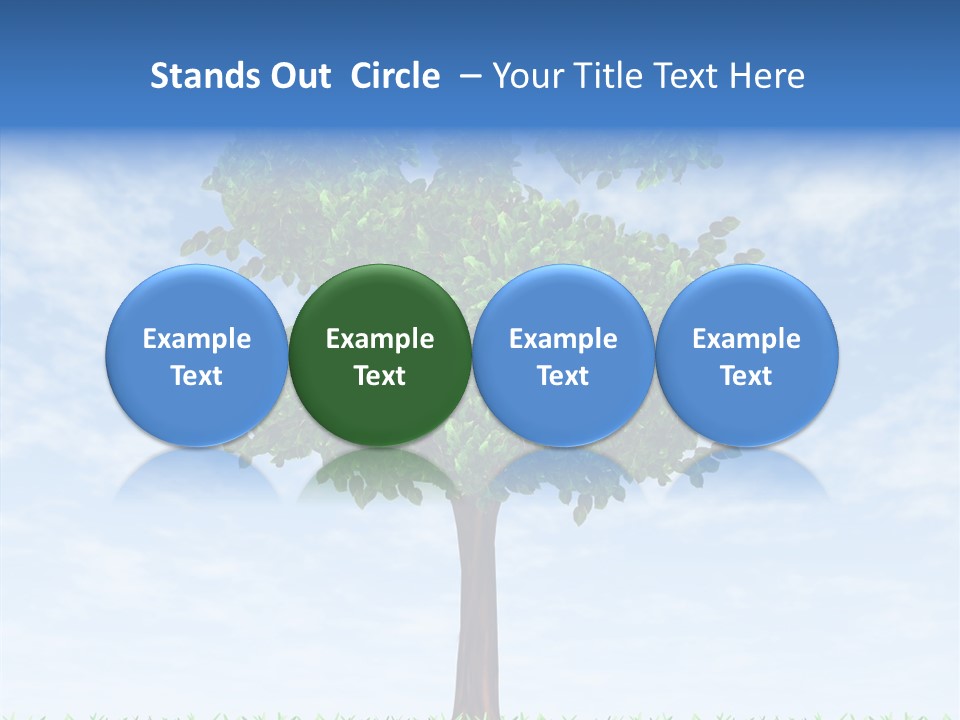 Stands Out Circle – Your Title Text Here

Example Text

Example Text

Example Text

Example Text